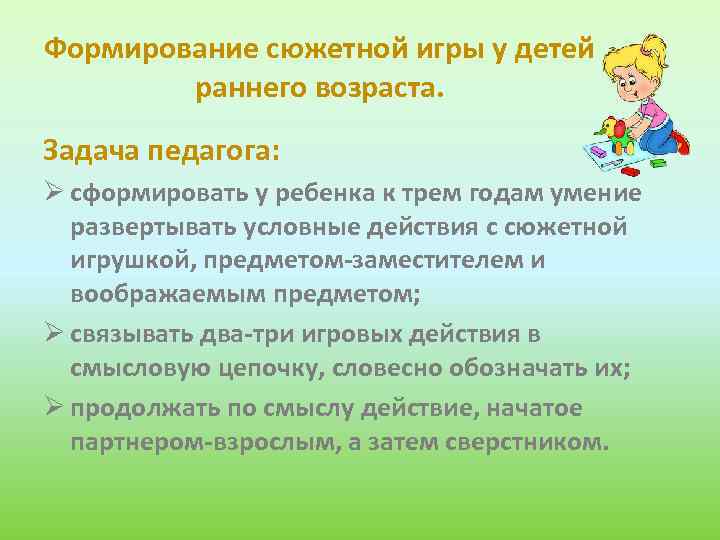 Формирование сюжетной игры у детей раннего возраста.

Задача педагога:

➢ сформировать у ребенка к трем годам умение развертывать условные действия с сюжетной игрушкой, предметом-заместителем и воображаемым предметом;

➢ связывать два-три игровых действия в смысловую цепочку, словесно обозначать их;

➢ продолжать по смыслу действие, начатое партнером-взрослым, а затем сверстником.